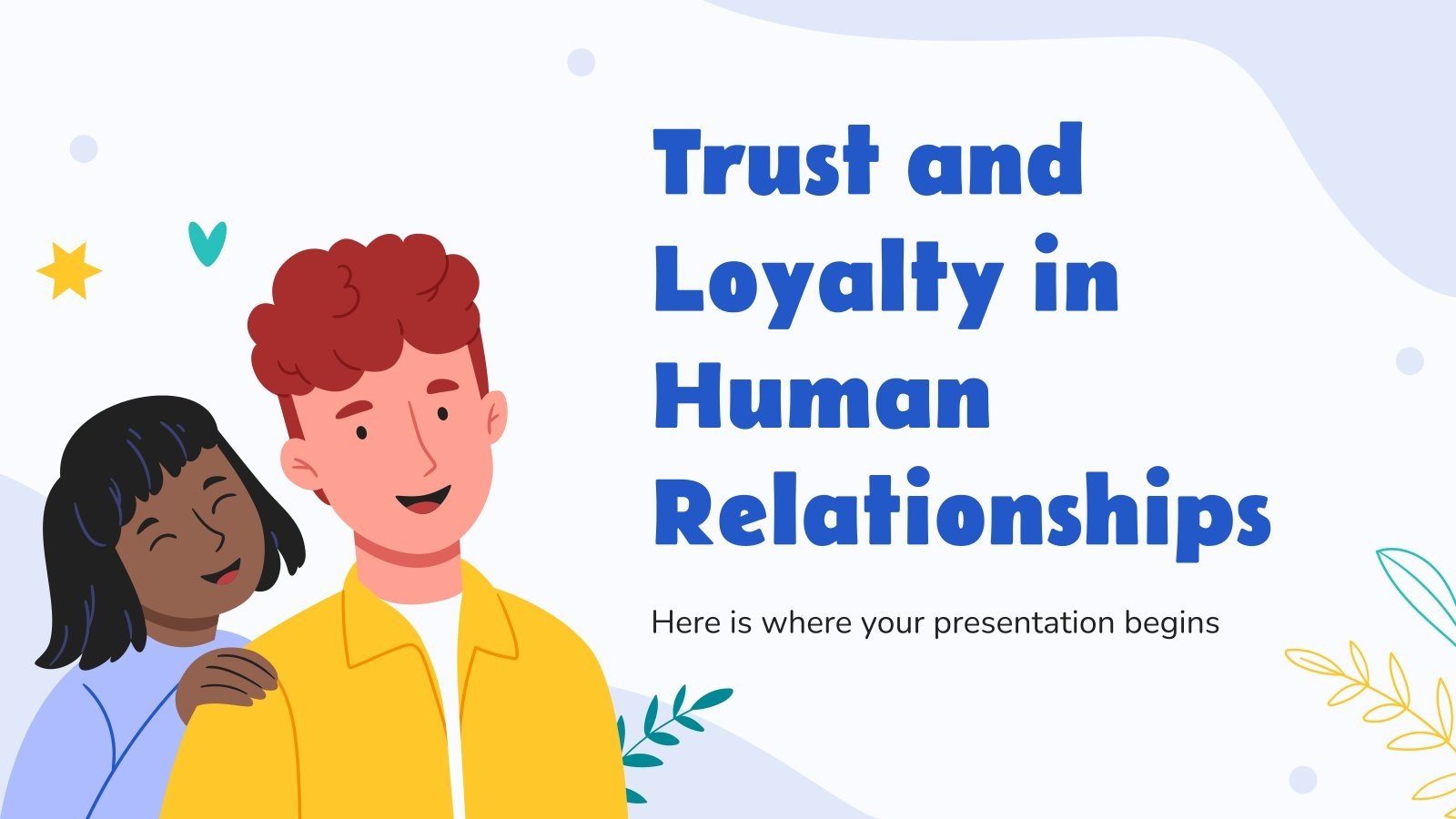 Trust and Loyalty in Human Relationships

Here is where your presentation begins